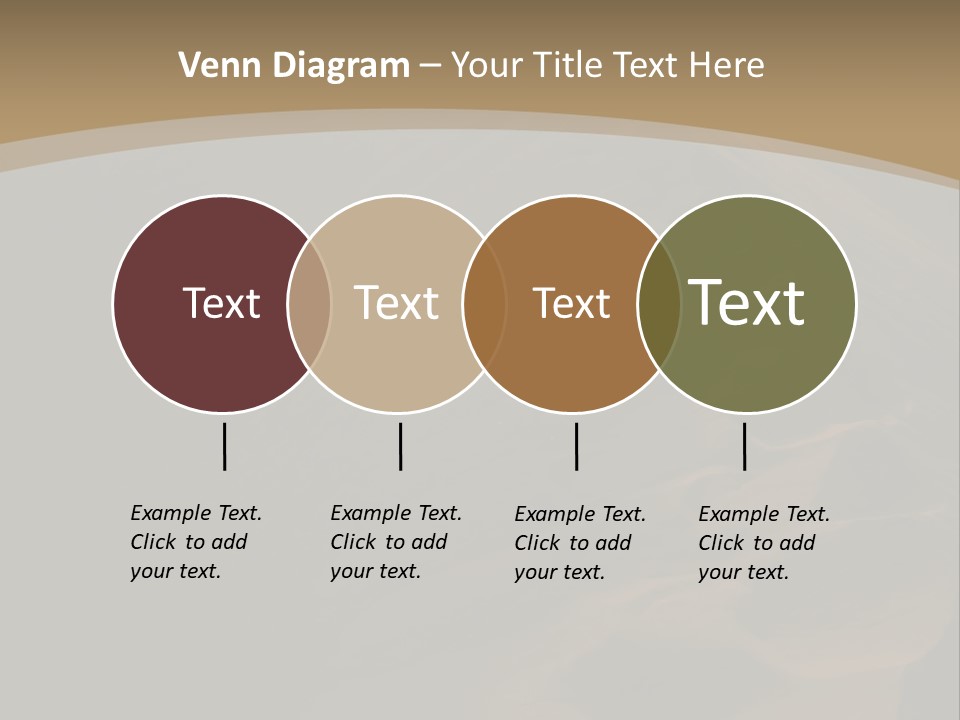 Venn Diagram – Your Title Text Here

Text

Text

Text

Text

Example Text. Click to add your text.

Example Text. Click to add your text.

Example Text. Click to add your text.

Example Text. Click to add your text.